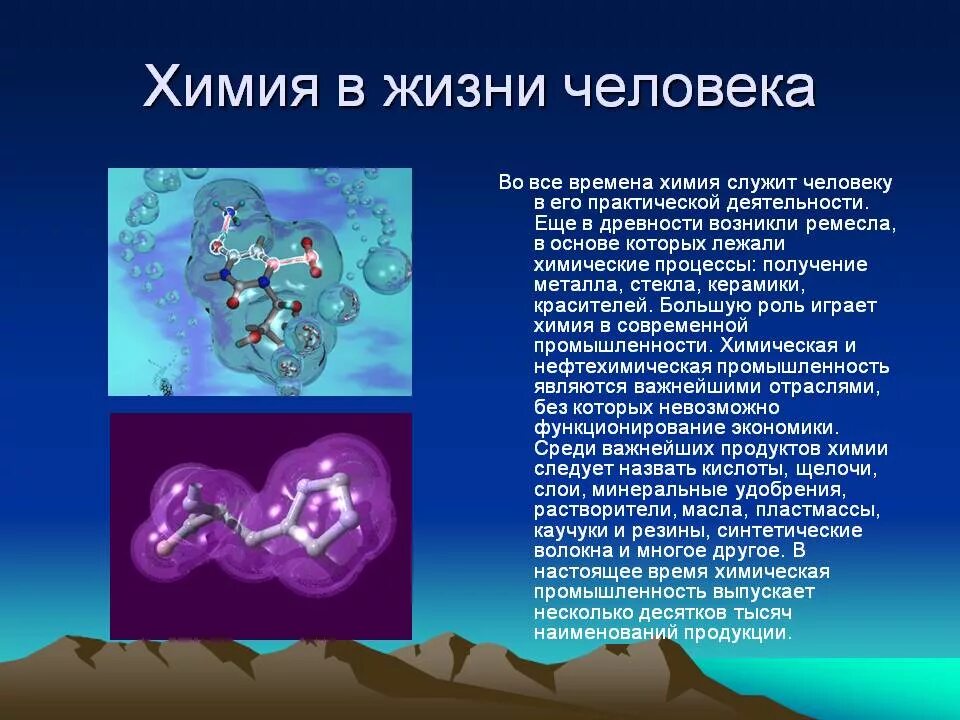 Химия в жизни человека

Во все времена химия служит человеку в его практической деятельности. Еще в древности возникли ремесла, в основе которых лежали химические процессы: получение металла, стекла, керамики, красителей. Большую роль играет химия в современной промышленности. Химическая и нефтехимическая промышленность являются важнейшими отраслями, без которых невозможно функционирование экономики. Среди важнейших продуктов химии следует назвать кислоты, щелочи, слои, минеральные удобрения, растворители, масла, пластмассы, каучуки и резины, синтетические волокна и многое другое. В настоящее время химическая промышленность выпускает несколько десятков тысяч наименований продукции.